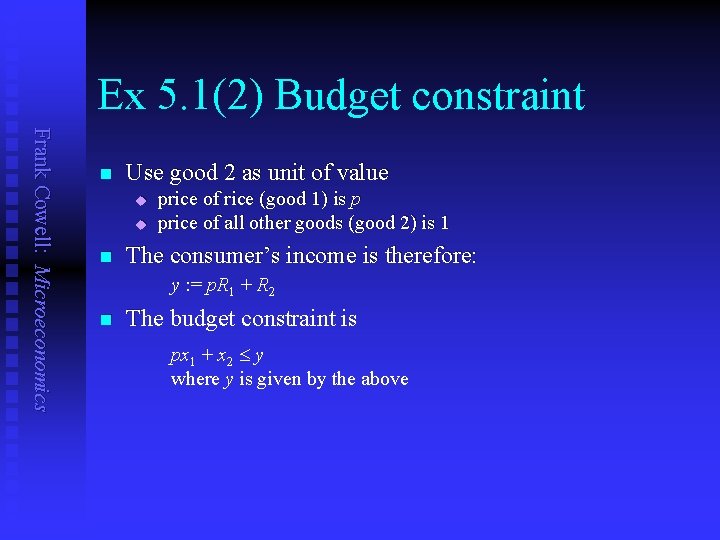 Frank Cowell: Microeconomics

Ex 5.1(2) Budget constraint

Use good 2 as unit of value
price of rice (good 1) is $p$
price of all other goods (good 2) is 1

The consumer's income is therefore:
$y := pR_1 + R_2$

The budget constraint is
$px_1 + x_2 \leq y$
where $y$ is given by the above